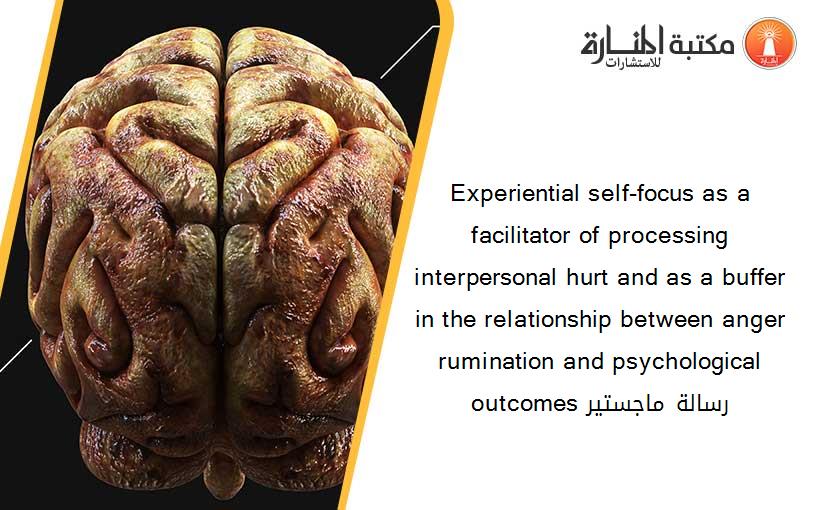 مكتبة المنارة للاستشارات

Experiential self-focus as a facilitator of processing interpersonal hurt and as a buffer in the relationship between anger rumination and psychological outcomes رسالة ماجستير